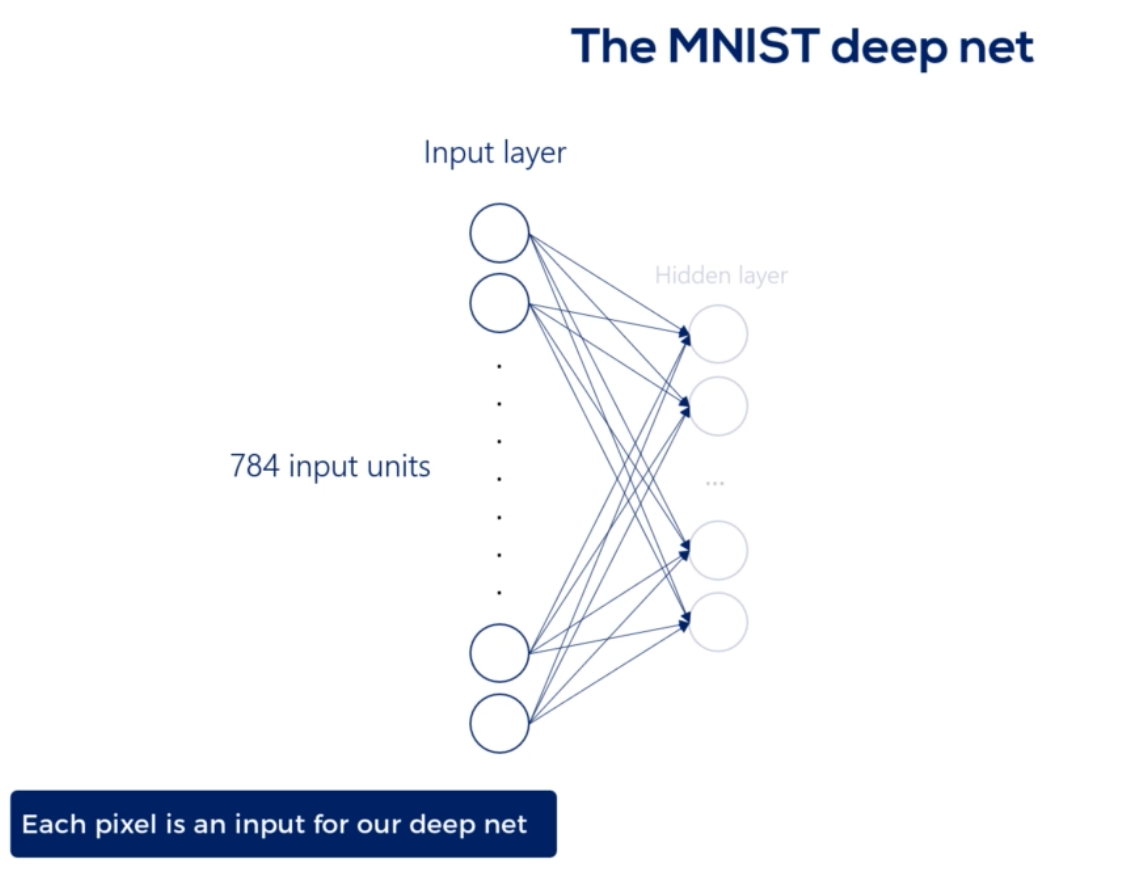 The MNIST deep net

Input layer

Hidden layer

784 input units

...

Each pixel is an input for our deep net